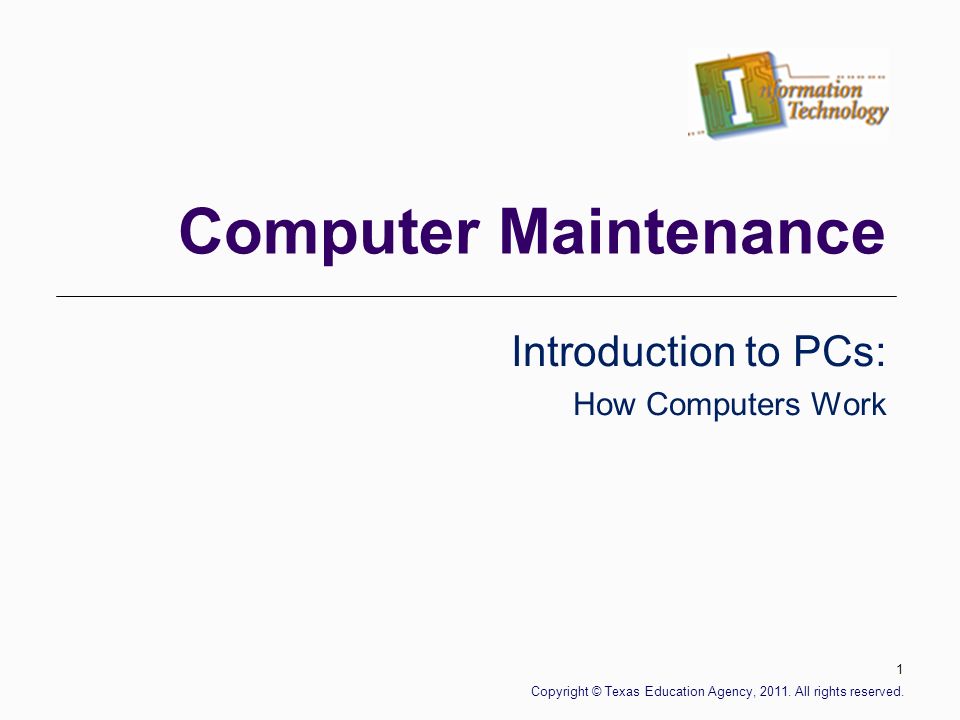 Information Technology

Computer Maintenance

Introduction to PCs:
How Computers Work

1

Copyright © Texas Education Agency, 2011. All rights reserved.